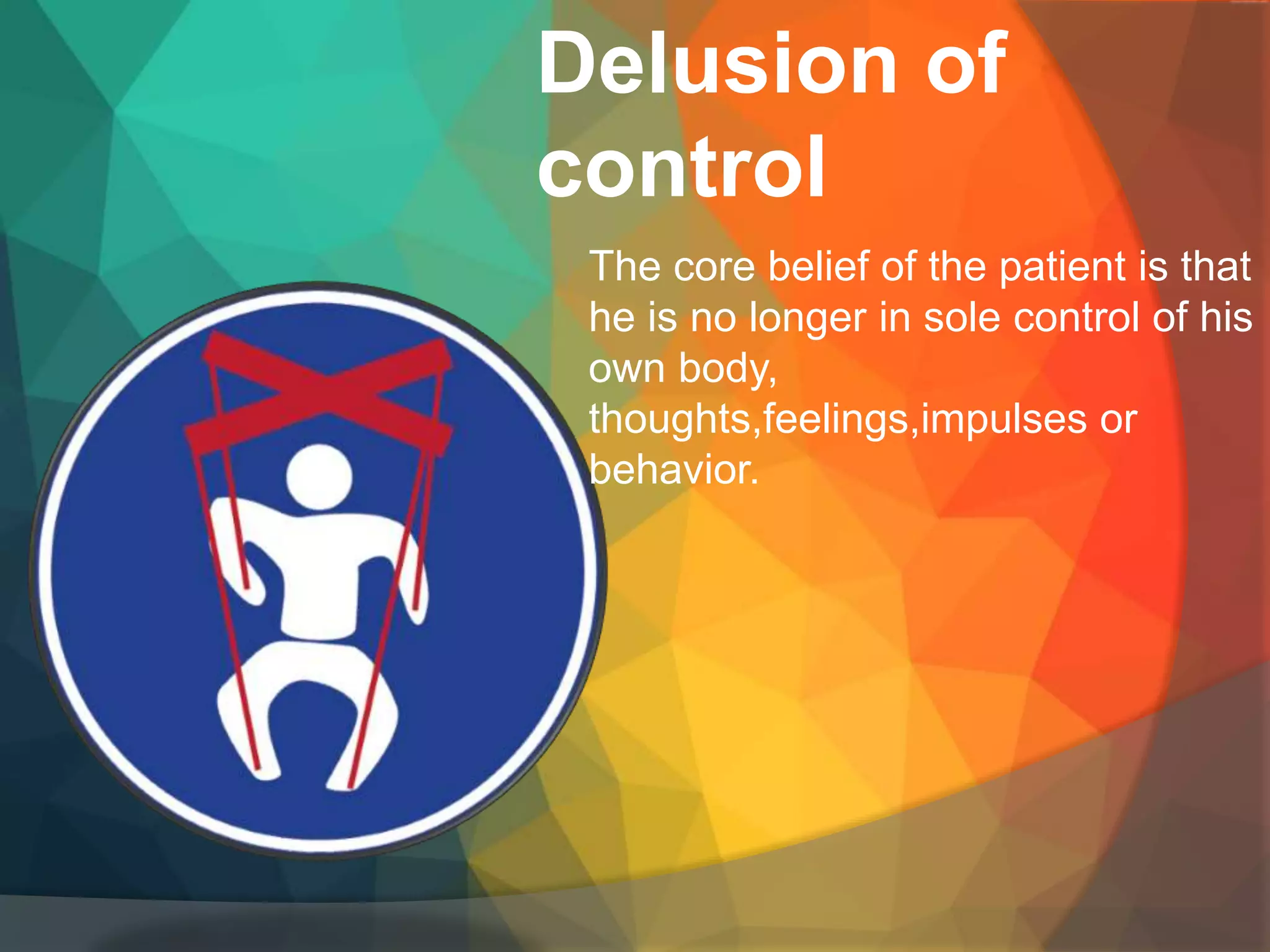 Delusion of control

The core belief of the patient is that he is no longer in sole control of his own body, thoughts,feelings,impulses or behavior.